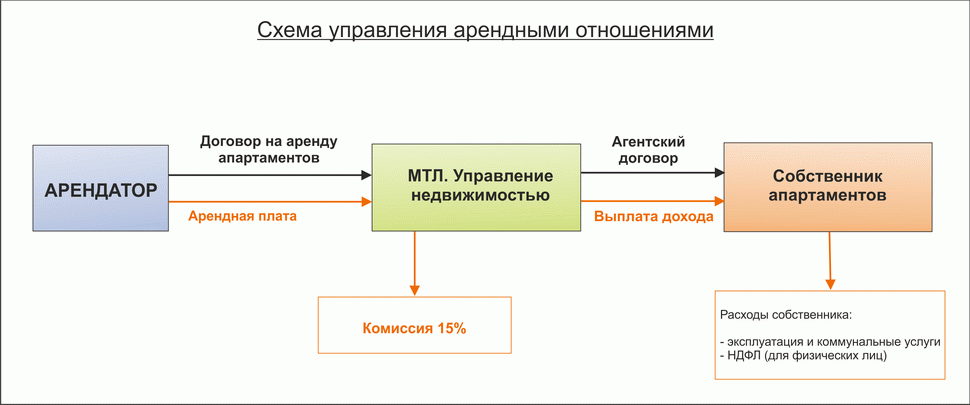 Схема управления арендными отношениями

АРЕНДАТОР

Договор на аренду апартаментов

Арендная плата

МТЛ. Управление недвижимостью

Агентский договор

Выплата дохода

Собственник апартаментов

Комиссия 15%

Расходы собственника:

- эксплуатация и коммунальные услуги
- НДФЛ (для физических лиц)